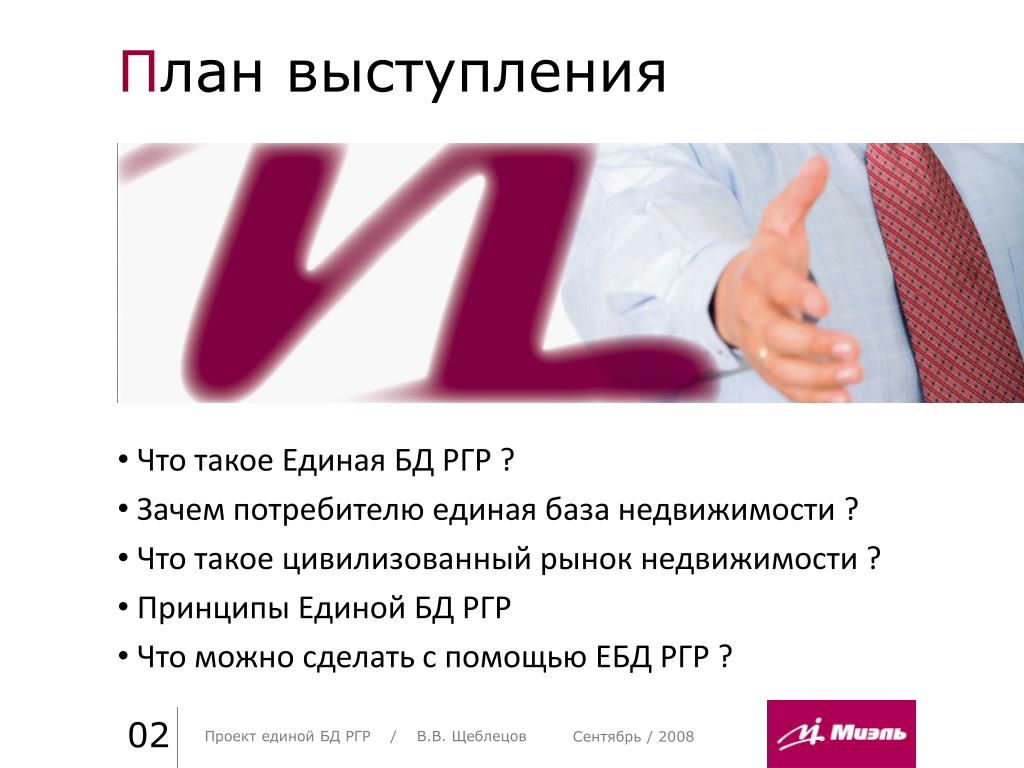 План выступления

• Что такое Единая БД РГР ?
• Зачем потребителю единая база недвижимости ?
• Что такое цивилизованный рынок недвижимости ?
• Принципы Единой БД РГР
• Что можно сделать с помощью ЕБД РГР ?

02 Проект единой БД РГР / В.В. Щеблецов Сентябрь / 2008

Миэль